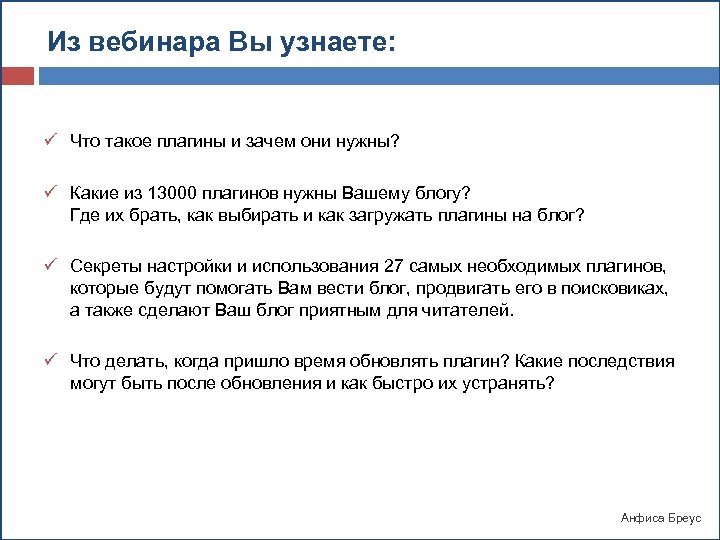 Из вебинара Вы узнаете:

✓ Что такое плагины и зачем они нужны?

✓ Какие из 13000 плагинов нужны Вашему блогу?
Где их брать, как выбирать и как загружать плагины на блог?

✓ Секреты настройки и использования 27 самых необходимых плагинов, которые будут помогать Вам вести блог, продвигать его в поисковиках, а также сделают Ваш блог приятным для читателей.

✓ Что делать, когда пришло время обновлять плагин? Какие последствия могут быть после обновления и как быстро их устранять?

Анфиса Бреус